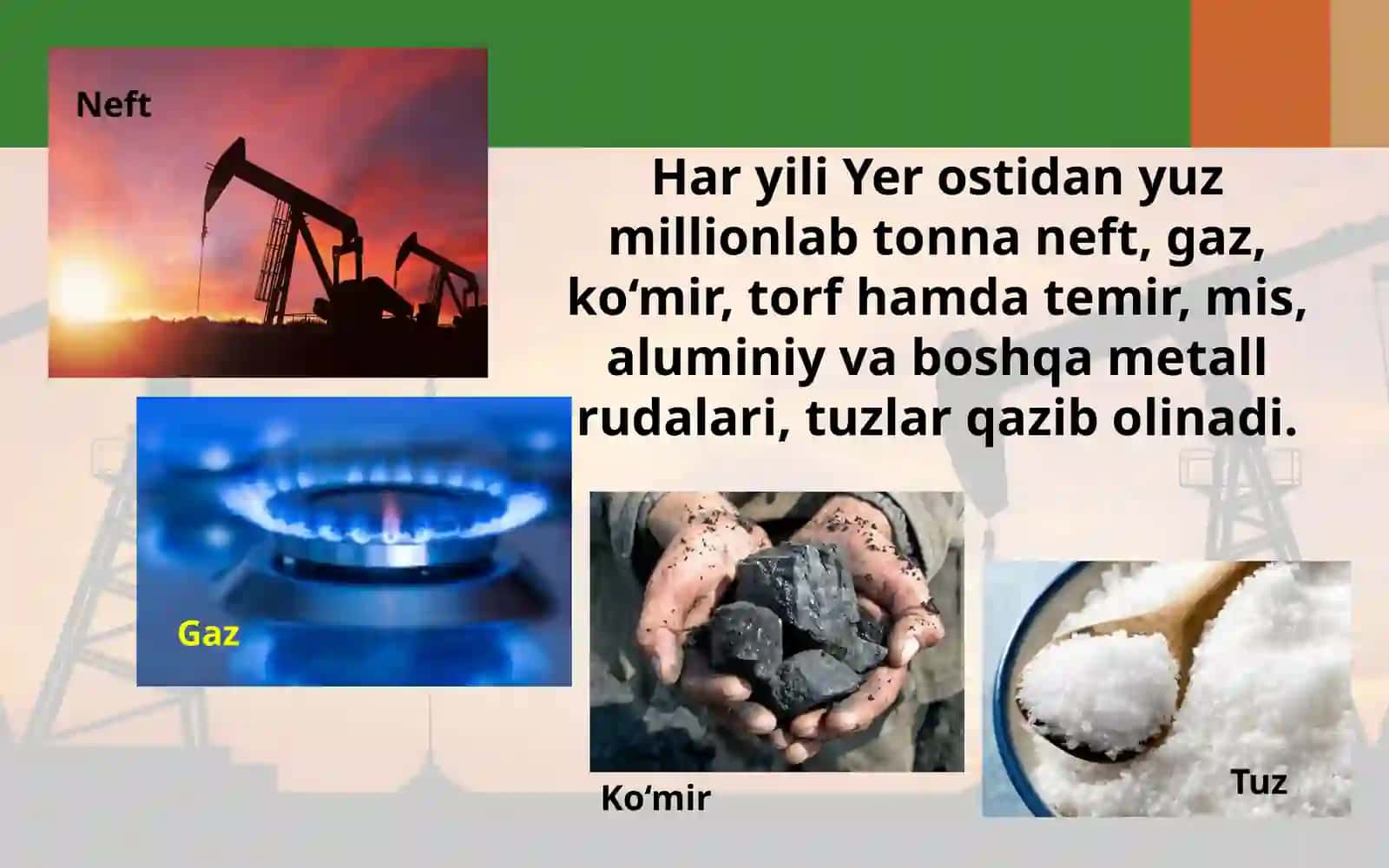 Neft

Har yili Yer ostidan yuz millionlab tonna neft, gaz, ko‘mir, torf hamda temir, mis, aluminiy va boshqa metall rudalari, tuzlar qazib olinadi.

Gaz

Ko‘mir

Tuz